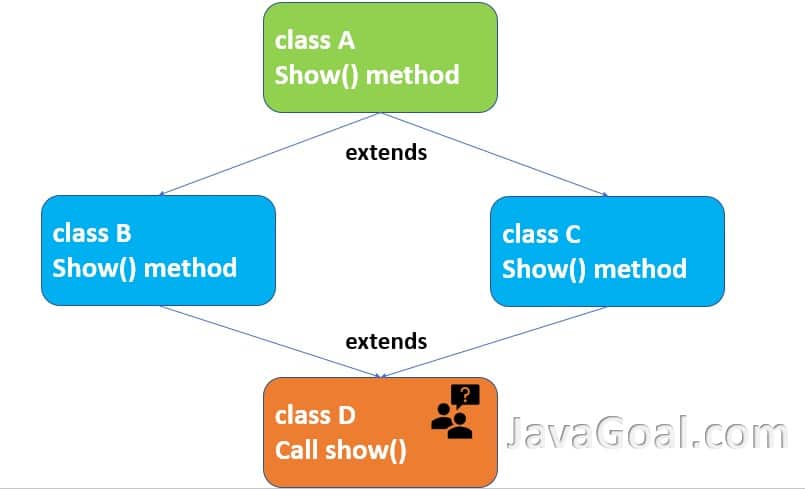 class A
Show() method

extends

class B
Show() method

class C
Show() method

extends

class D
Call show()

?

JavaGoal.com